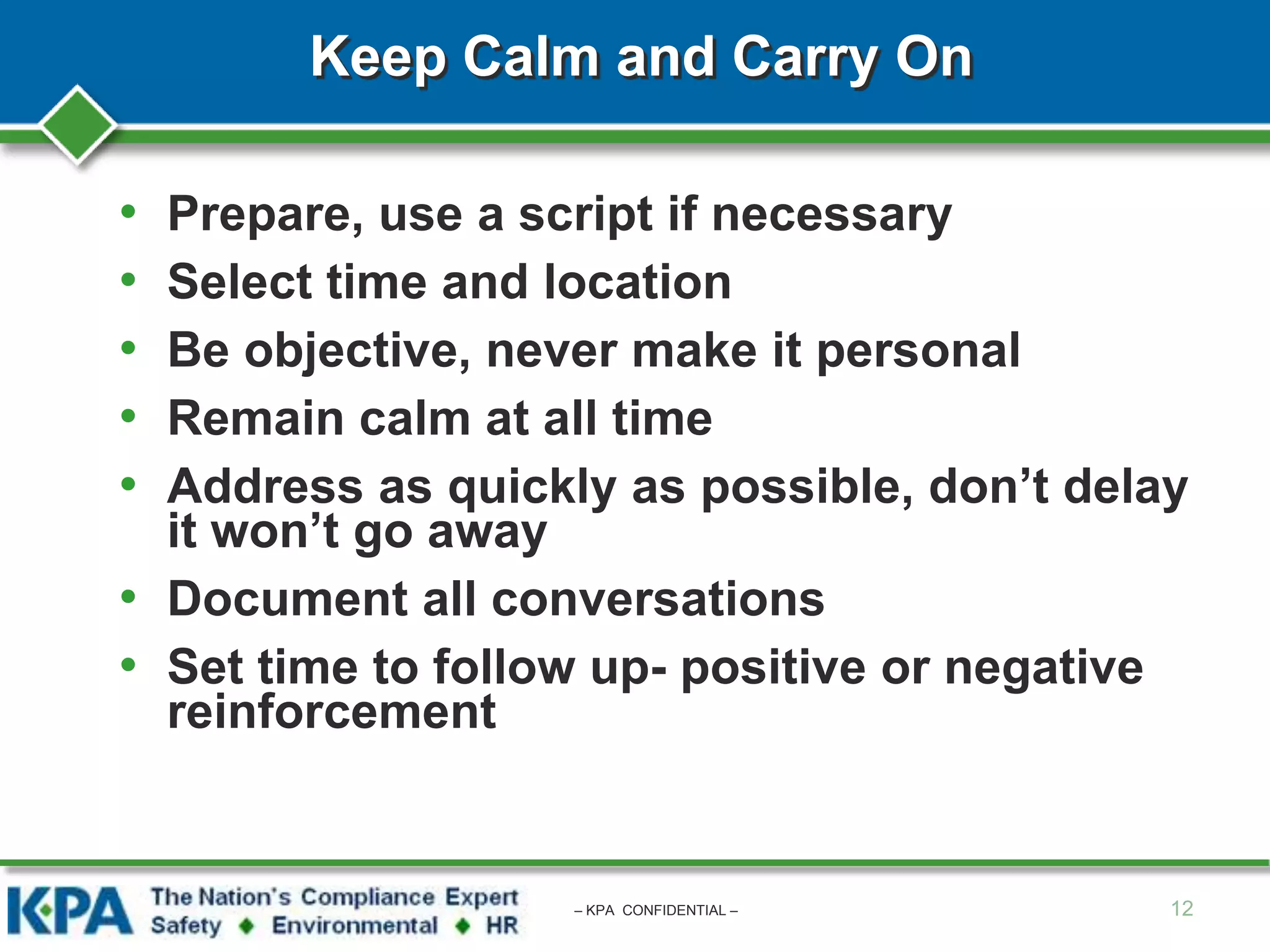 Keep Calm and Carry On

• Prepare, use a script if necessary
• Select time and location
• Be objective, never make it personal
• Remain calm at all time
• Address as quickly as possible, don’t delay it won’t go away
• Document all conversations
• Set time to follow up- positive or negative reinforcement

KPA The Nation's Compliance Expert
Safety ◆ Environmental ◆ HR

– KPA CONFIDENTIAL –

12